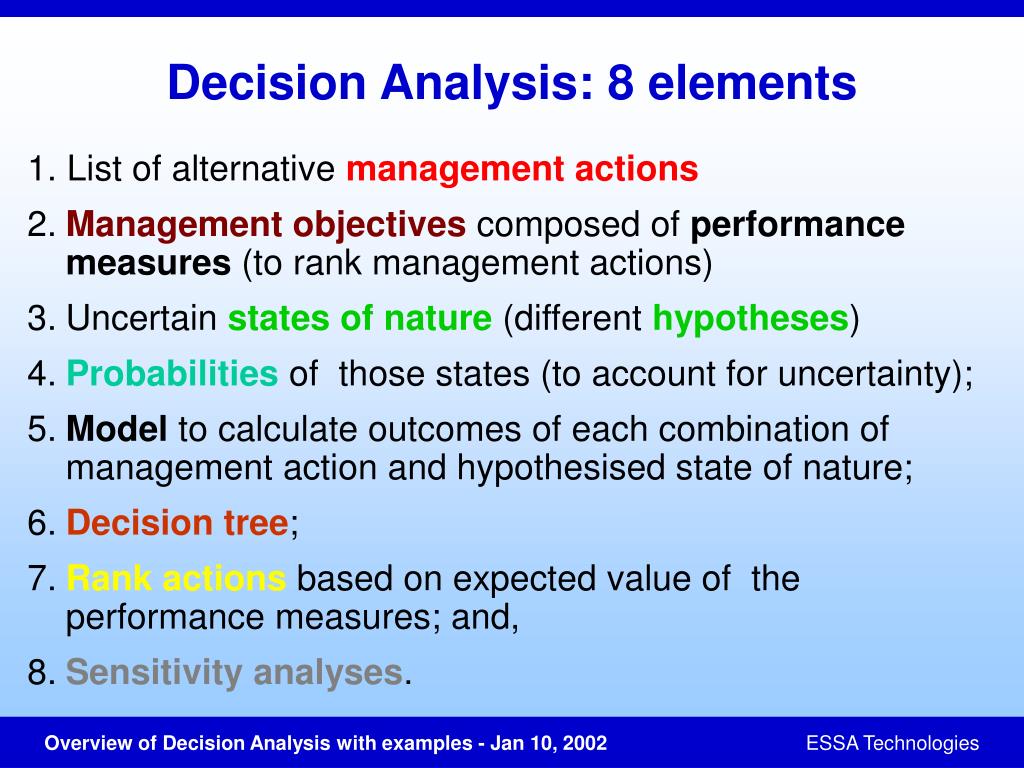 Decision Analysis: 8 elements

1. List of alternative management actions

2. Management objectives composed of performance measures (to rank management actions)

3. Uncertain states of nature (different hypotheses)

4. Probabilities of those states (to account for uncertainty);

5. Model to calculate outcomes of each combination of management action and hypothesised state of nature;

6. Decision tree;

7. Rank actions based on expected value of the performance measures; and,

8. Sensitivity analyses.

Overview of Decision Analysis with examples - Jan 10, 2002

ESSA Technologies